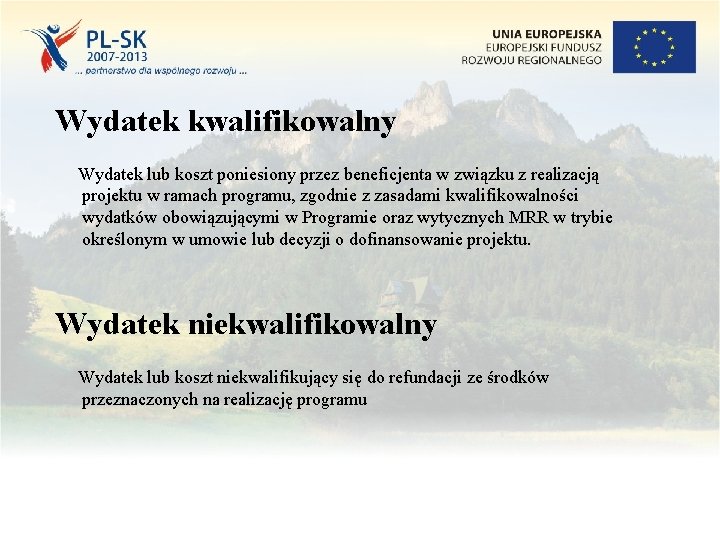 PL-SK
2007-2013
... partnerstwo dla wspólnego rozwoju ...

UNIA EUROPEJSKA
EUROPEJSKI FUNDUSZ
ROZWOJU REGIONALNEGO

Wydatek kwalifikowalny

Wydatek lub koszt poniesiony przez beneficjenta w związku z realizacją projektu w ramach programu, zgodnie z zasadami kwalifikowalności wydatków obowiązującymi w Programie oraz wytycznych MRR w trybie określonym w umowie lub decyzji o dofinansowanie projektu.

Wydatek niekwalifikowalny

Wydatek lub koszt niekwalifikujący się do refundacji ze środków przeznaczonych na realizację programu